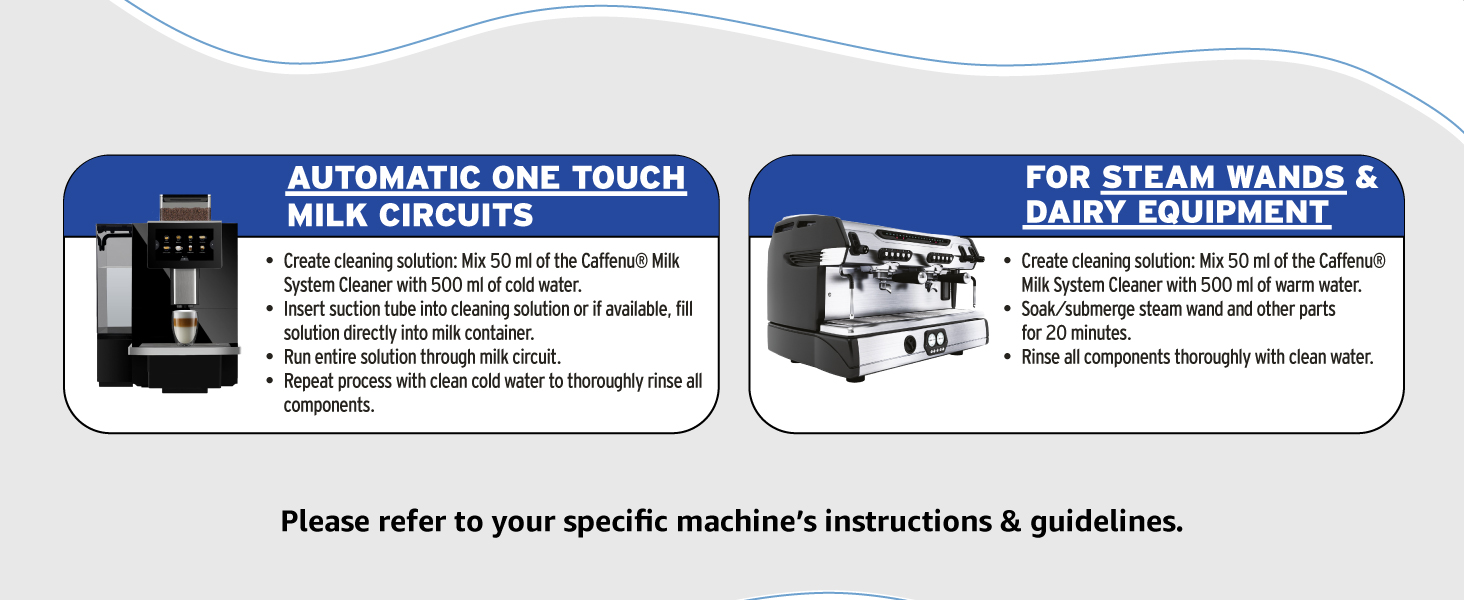 AUTOMATIC ONE TOUCH MILK CIRCUITS

• Create cleaning solution: Mix 50 ml of the Caffenu® Milk System Cleaner with 500 ml of cold water.
• Insert suction tube into cleaning solution or if available, fill solution directly into milk container.
• Run entire solution through milk circuit.
• Repeat process with clean cold water to thoroughly rinse all components.

FOR STEAM WANDS & DAIRY EQUIPMENT

• Create cleaning solution: Mix 50 ml of the Caffenu® Milk System Cleaner with 500 ml of warm water.
• Soak/submerge steam wand and other parts for 20 minutes.
• Rinse all components thoroughly with clean water.

Please refer to your specific machine's instructions & guidelines.